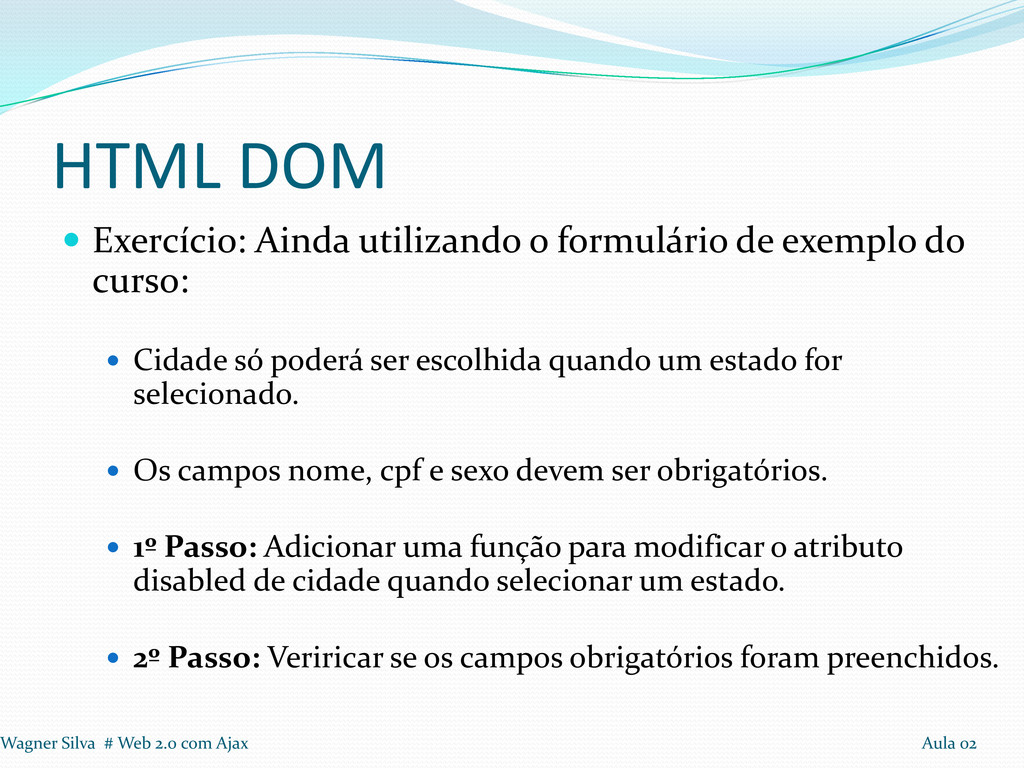 HTML DOM

Exercício: Ainda utilizando o formulário de exemplo do curso:

Cidade só poderá ser escolhida quando um estado for selecionado.

Os campos nome, cpf e sexo devem ser obrigatórios.

1º Passo: Adicionar uma função para modificar o atributo disabled de cidade quando selecionar um estado.

2º Passo: Veriricar se os campos obrigatórios foram preenchidos.

Wagner Silva # Web 2.0 com Ajax

Aula 02